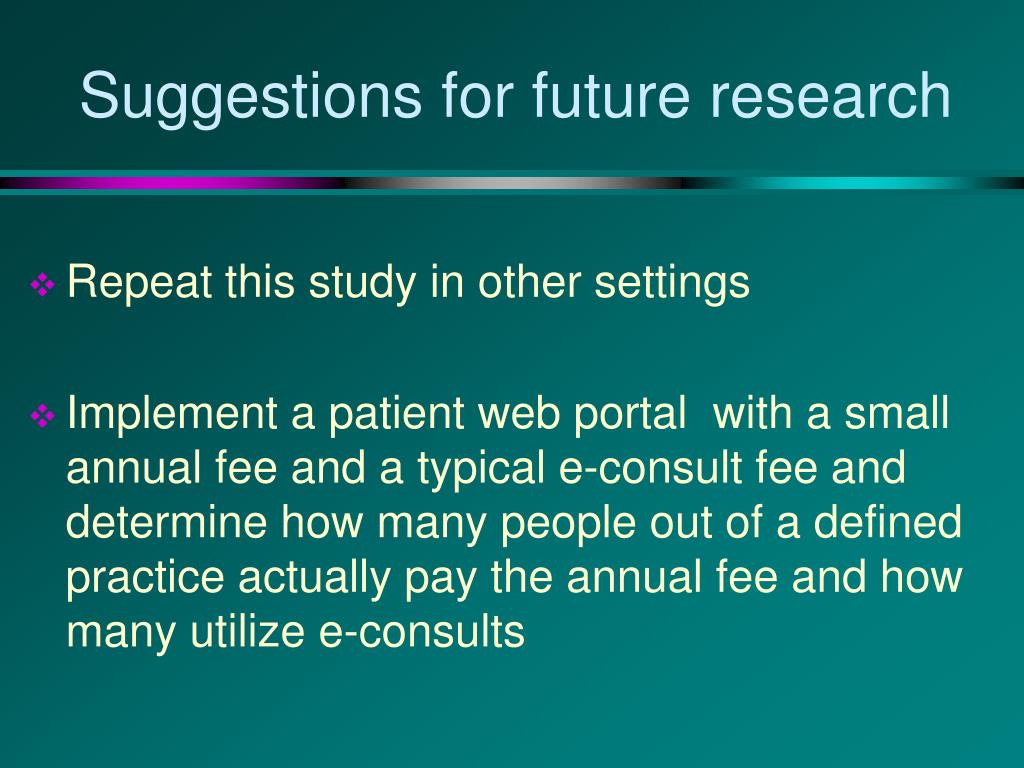 Suggestions for future research

❖ Repeat this study in other settings

❖ Implement a patient web portal with a small annual fee and a typical e-consult fee and determine how many people out of a defined practice actually pay the annual fee and how many utilize e-consults